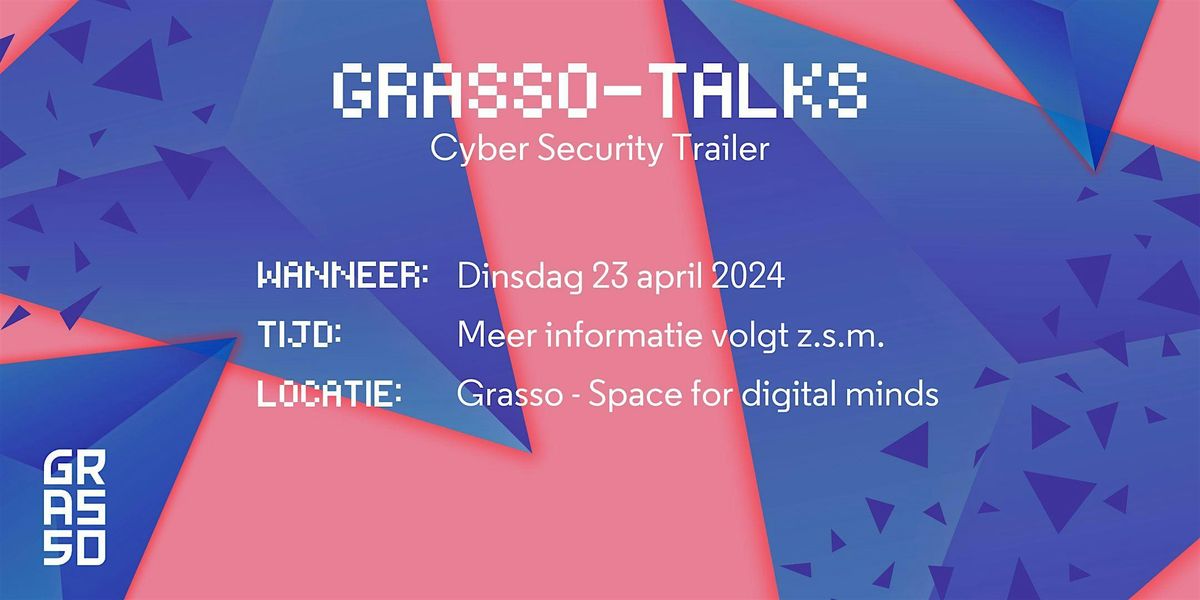 GRASSO-TALKS
Cyber Security Trailer

WANNEER: Dinsdag 23 april 2024
TIJD: Meer informatie volgt z.s.m.
LOCATIE: Grasso - Space for digital minds

GR
AS
SO